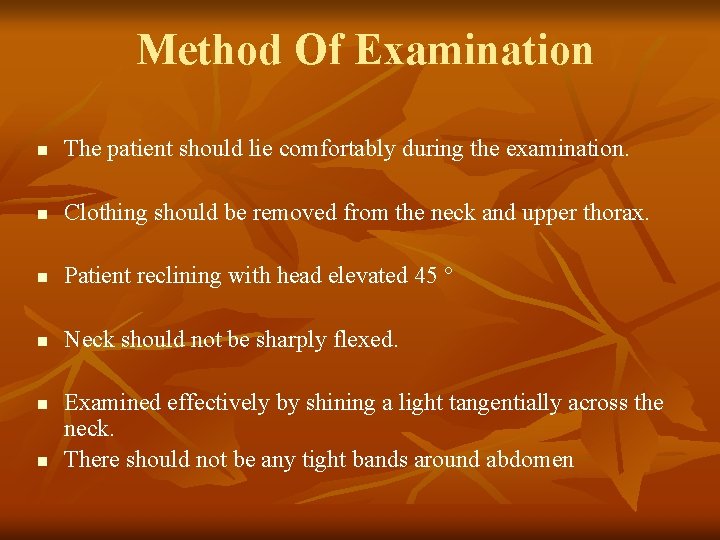 Method Of Examination

- The patient should lie comfortably during the examination.
- Clothing should be removed from the neck and upper thorax.
- Patient reclining with head elevated 45 °
- Neck should not be sharply flexed.
- Examined effectively by shining a light tangentially across the neck.
- There should not be any tight bands around abdomen